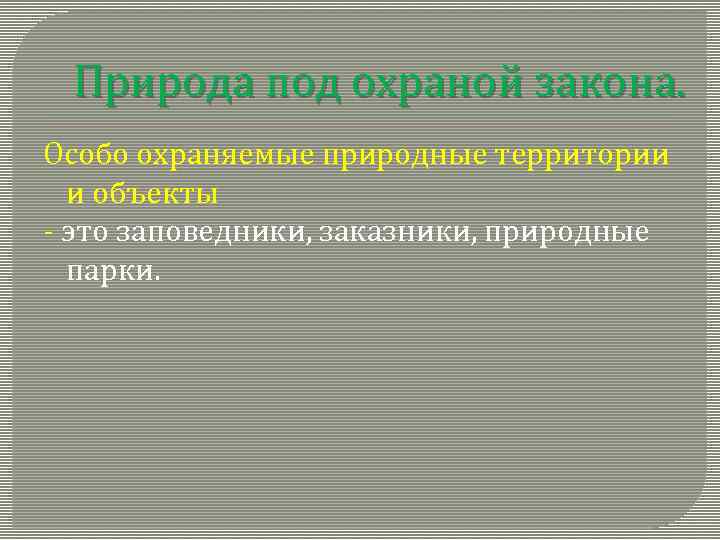 Природа под охраной закона.

Особо охраняемые природные территории и объекты

- это заповедники, заказники, природные парки.